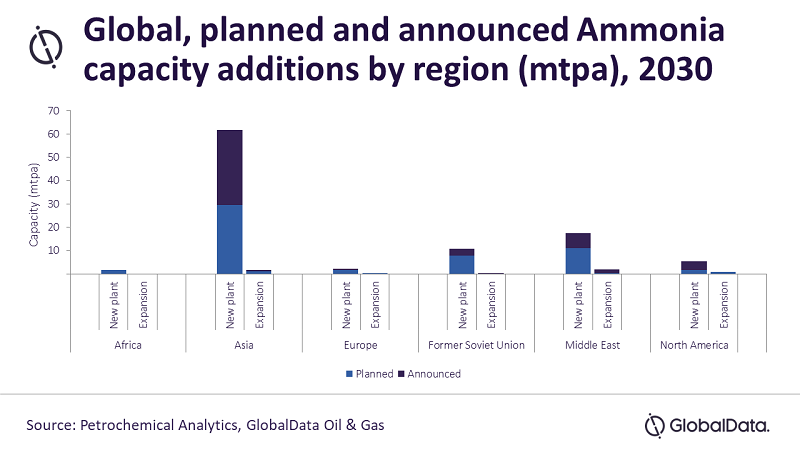 Global, planned and announced Ammonia capacity additions by region (mtpa), 2030

Capacity (mtpa)

70
60
50
40
30
20
10

New plant
Expansion
Africa

New plant
Expansion
Asia

New plant
Expansion
Europe

New plant
Expansion
Former Soviet Union

New plant
Expansion
Middle East

New plant
Expansion
North America

Planned
Announced

Source: Petrochemical Analytics, GlobalData Oil & Gas

GlobalData.